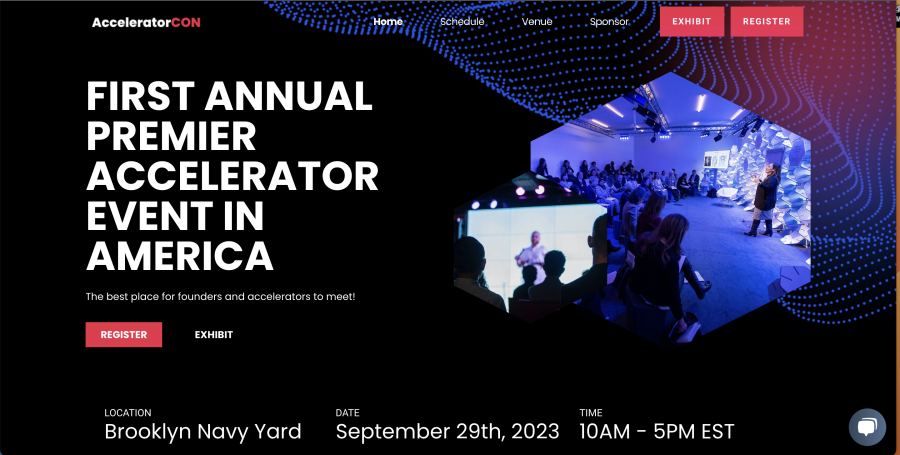 AcceleratorCON

Home Schedule Venue Sponsor EXHIBIT REGISTER

FIRST ANNUAL PREMIER ACCELERATOR EVENT IN AMERICA

The best place for founders and accelerators to meet!

REGISTER EXHIBIT

LOCATION
Brooklyn Navy Yard

DATE
September 29th, 2023

TIME
10AM - 5PM EST